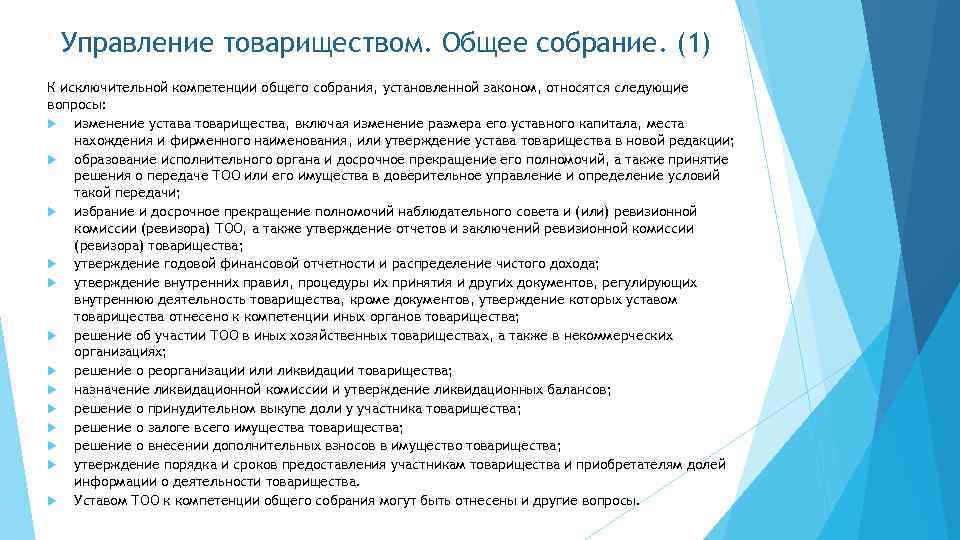 Управление товариществом. Общее собрание. (1)

К исключительной компетенции общего собрания, установленной законом, относятся следующие вопросы:

изменение устава товарищества, включая изменение размера его уставного капитала, места нахождения и фирменного наименования, или утверждение устава товарищества в новой редакции;

образование исполнительного органа и досрочное прекращение его полномочий, а также принятие решения о передаче ТОО или его имущества в доверительное управление и определение условий такой передачи;

избрание и досрочное прекращение полномочий наблюдательного совета и (или) ревизионной комиссии (ревизора) ТОО, а также утверждение отчетов и заключений ревизионной комиссии (ревизора) товарищества;

утверждение годовой финансовой отчетности и распределение чистого дохода;

утверждение внутренних правил, процедуры их принятия и других документов, регулирующих внутреннюю деятельность товарищества, кроме документов, утверждение которых уставом товарищества отнесено к компетенции иных органов товарищества;

решение об участии ТОО в иных хозяйственных товариществах, а также в некоммерческих организациях;

решение о реорганизации или ликвидации товарищества;

назначение ликвидационной комиссии и утверждение ликвидационных балансов;

решение о принудительном выкупе доли у участника товарищества;

решение о залоге всего имущества товарищества;

решение о внесении дополнительных взносов в имущество товарищества;

утверждение порядка и сроков предоставления участникам товарищества и приобретателям долей информации о деятельности товарищества.

Уставом ТОО к компетенции общего собрания могут быть отнесены и другие вопросы.